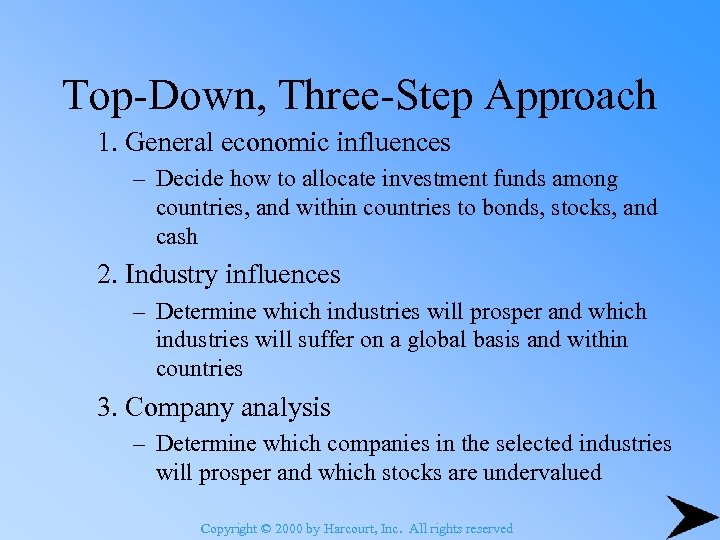 Top-Down, Three-Step Approach

1. General economic influences

– Decide how to allocate investment funds among countries, and within countries to bonds, stocks, and cash

2. Industry influences

– Determine which industries will prosper and which industries will suffer on a global basis and within countries

3. Company analysis

– Determine which companies in the selected industries will prosper and which stocks are undervalued

Copyright © 2000 by Harcourt, Inc. All rights reserved